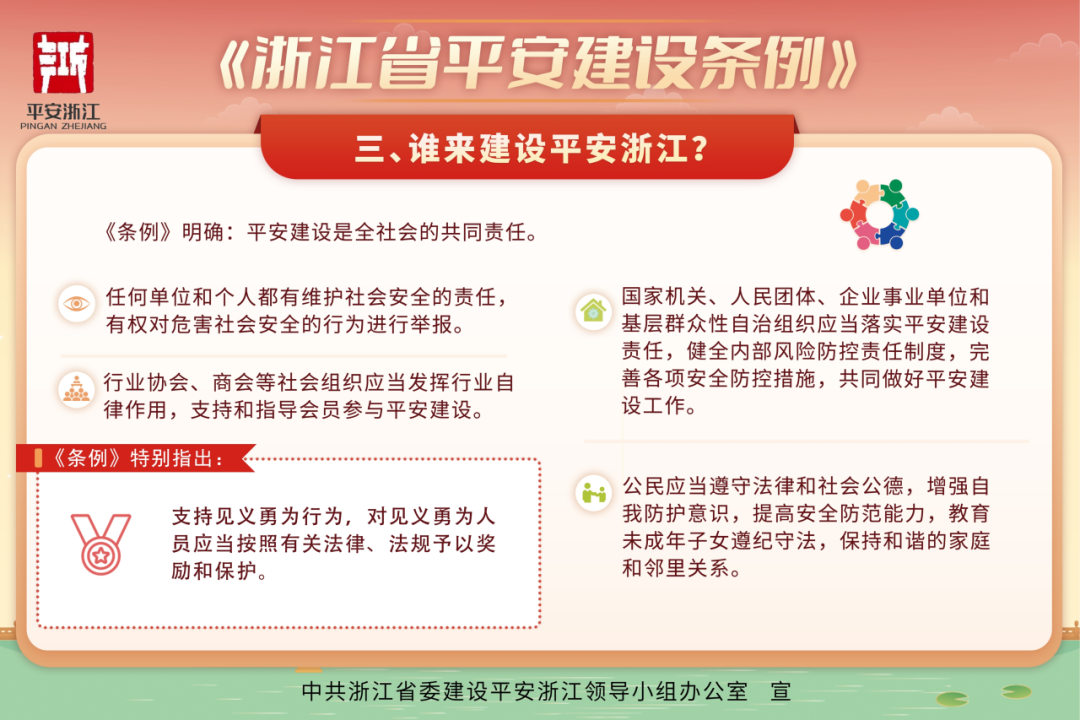 平安浙江
PINGAN ZHEJIANG

《浙江省平安建设条例》

三、谁来建设平安浙江？

《条例》明确：平安建设是全社会的共同责任。

任何单位和个人都有维护社会安全的责任，有权对危害社会安全的行为进行举报。

行业协会、商会等社会组织应当发挥行业自律作用，支持和指导会员参与平安建设。

《条例》特别指出：

支持见义勇为行为，对见义勇为人员应当按照有关法律、法规予以奖励和保护。

国家机关、人民团体、企业事业单位和基层群众性自治组织应当落实平安建设责任，健全内部风险防控责任制度，完善各项安全防控措施，共同做好平安建设工作。

公民应当遵守法律和社会公德，增强自我防护意识，提高安全防范能力，教育未成年子女遵纪守法，保持和谐的家庭和邻里关系。

中共浙江省委建设平安浙江领导小组办公室　宣